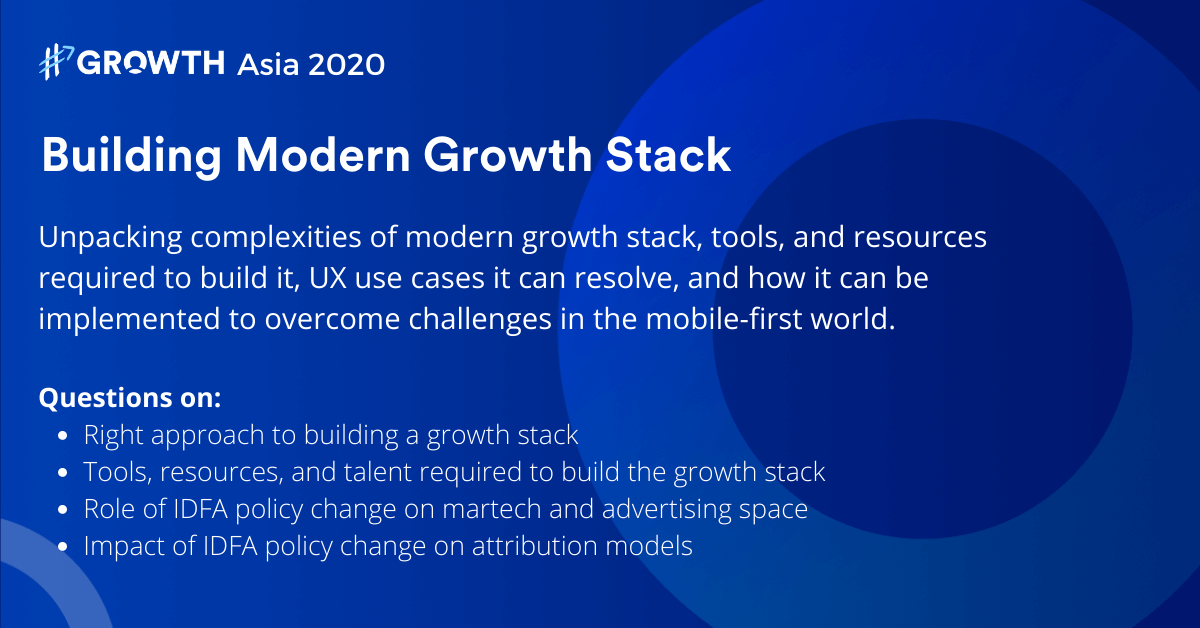 #GROWTH Asia 2020

Building Modern Growth Stack

Unpacking complexities of modern growth stack, tools, and resources required to build it, UX use cases it can resolve, and how it can be implemented to overcome challenges in the mobile-first world.

Questions on:
- Right approach to building a growth stack
- Tools, resources, and talent required to build the growth stack
- Role of IDFA policy change on martech and advertising space
- Impact of IDFA policy change on attribution models